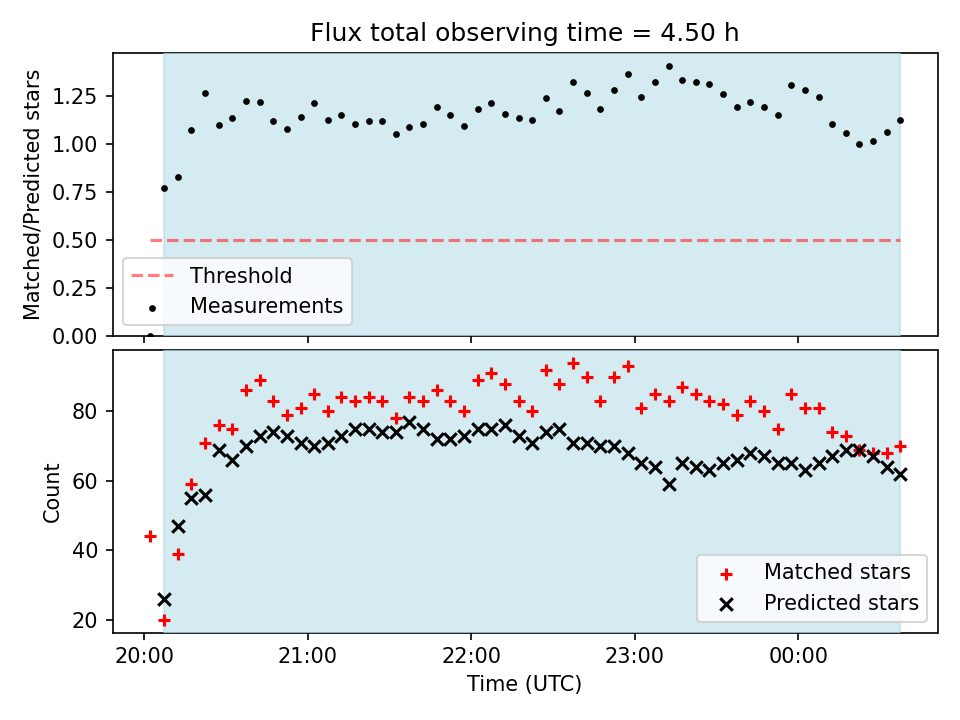 Flux total observing time = 4.50 h

Matched/Predicted stars

1.25
1.00
0.75
0.50
0.25
0.00

Threshold
Measurements

Count

80
60
40
20

Matched stars
Predicted stars

20:00
21:00
22:00
23:00
00:00

Time (UTC)